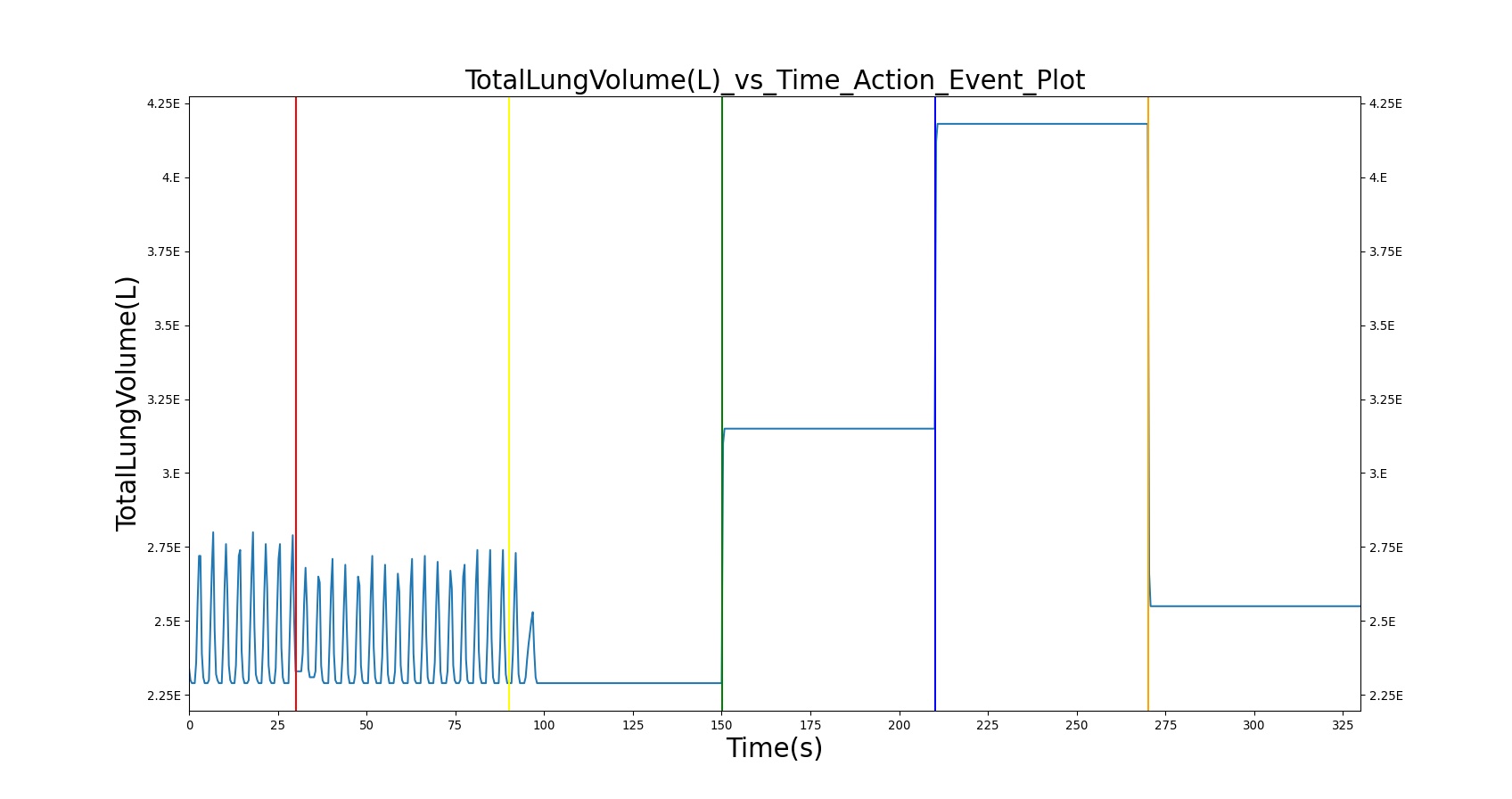 TotalLungVolume(L)_vs_Time_Action_Event_Plot

TotalLungVolume(L)

4.25E
4.E
3.75E
3.5E
3.25E
3.E
2.75E
2.5E
2.25E

4.25E
4.E
3.75E
3.5E
3.25E
3.E
2.75E
2.5E
2.25E

0 25 50 75 100 125 150 175 200 225 250 275 300 325

Time(s)